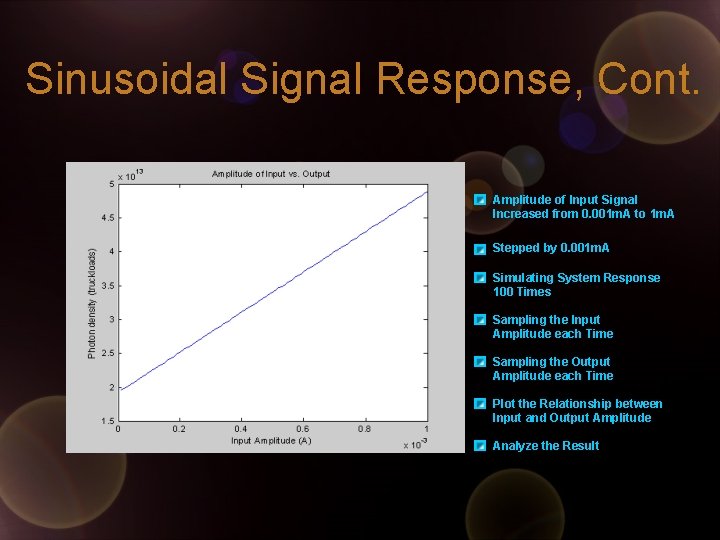 Sinusoidal Signal Response, Cont.

Amplitude of Input vs. Output

$\times 10^{13}$

5
4.5
4
3.5
3
2.5
2
1.5

Photon density (truckloads)

0
0.2
0.4
0.6
0.8
1

Input Amplitude (A)

$\times 10^{-3}$

Amplitude of Input Signal Increased from 0.001mA to 1mA

Stepped by 0.001mA

Simulating System Response 100 Times

Sampling the Input Amplitude each Time

Sampling the Output Amplitude each Time

Plot the Relationship between Input and Output Amplitude

Analyze the Result